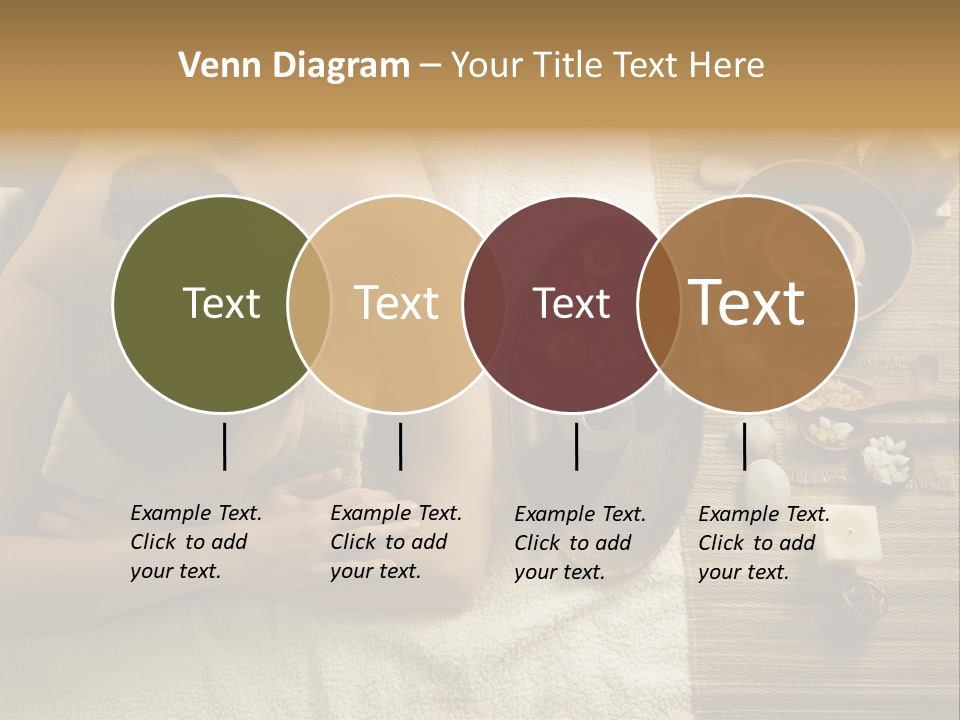 Venn Diagram – Your Title Text Here

Text

Text

Text

Text

Example Text. Click to add your text.

Example Text. Click to add your text.

Example Text. Click to add your text.

Example Text. Click to add your text.